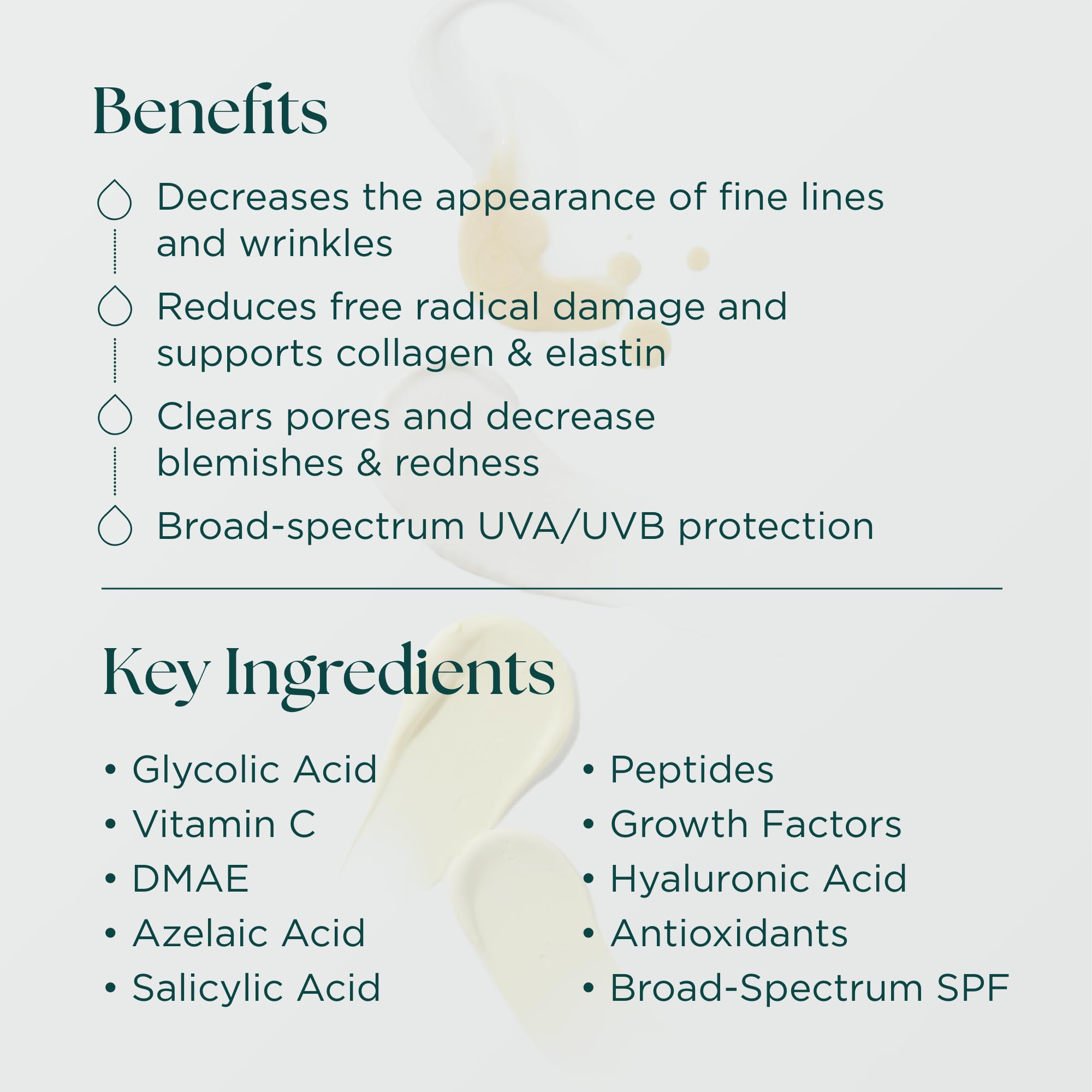 Benefits

Decreases the appearance of fine lines and wrinkles

Reduces free radical damage and supports collagen & elastin

Clears pores and decrease blemishes & redness

Broad-spectrum UVA/UVB protection

Key Ingredients

• Glycolic Acid
• Vitamin C
• DMAE
• Azelaic Acid
• Salicylic Acid

• Peptides
• Growth Factors
• Hyaluronic Acid
• Antioxidants
• Broad-Spectrum SPF